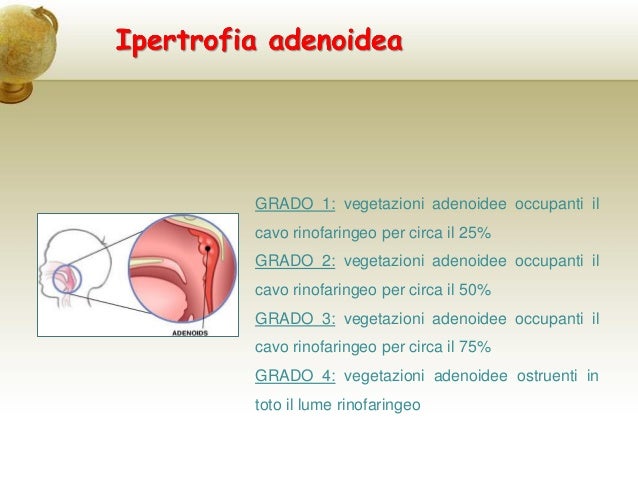 Ipertrofia adenoidea

ADENOIDS

GRADO 1: vegetazioni adenoidee occupanti il cavo rinofaringeo per circa il 25%

GRADO 2: vegetazioni adenoidee occupanti il cavo rinofaringeo per circa il 50%

GRADO 3: vegetazioni adenoidee occupanti il cavo rinofaringeo per circa il 75%

GRADO 4: vegetazioni adenoidee ostruenti in toto il lume rinofaringeo